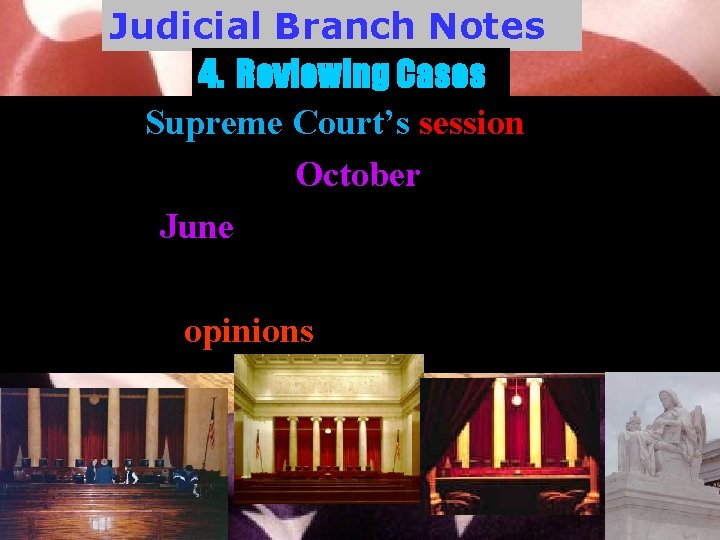 Judicial Branch Notes

4. Reviewing Cases

Supreme Court's session

October

June

opinions